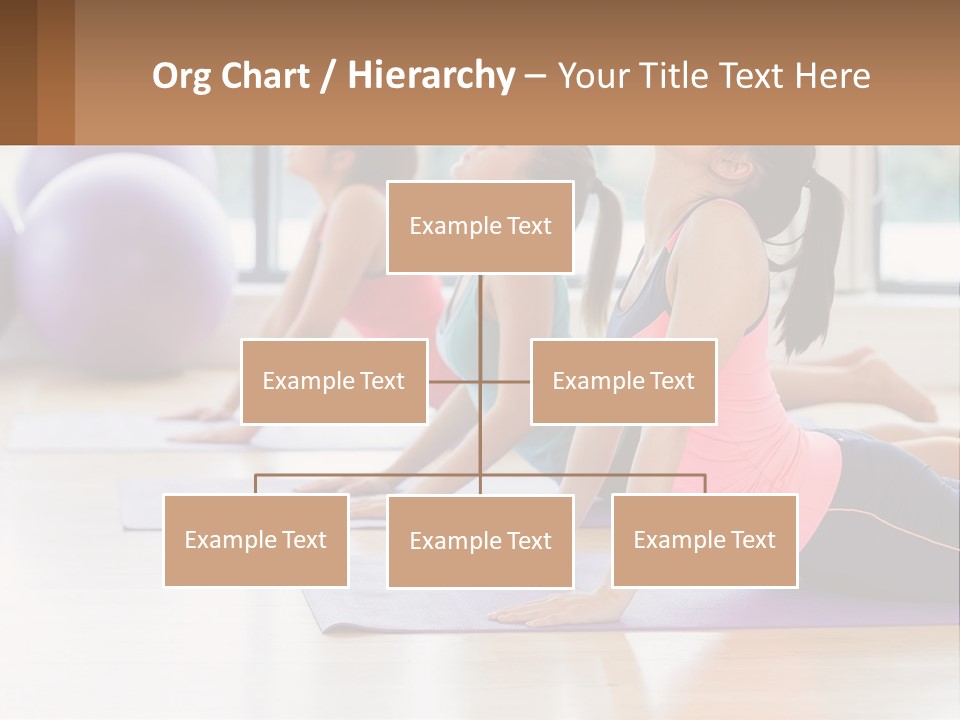 Org Chart / Hierarchy – Your Title Text Here

Example Text

Example Text

Example Text

Example Text

Example Text

Example Text